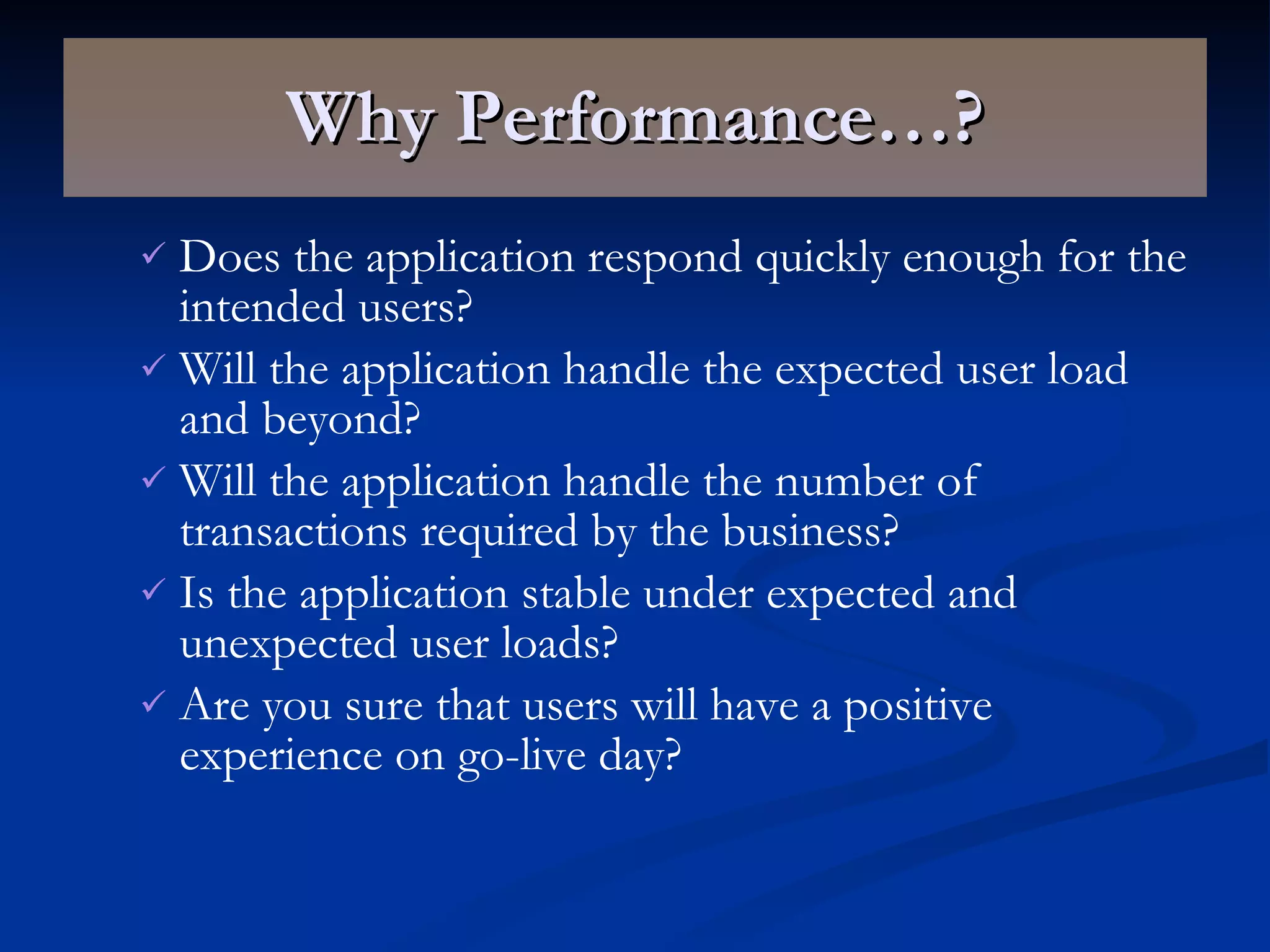 Why Performance…?

✓ Does the application respond quickly enough for the intended users?

✓ Will the application handle the expected user load and beyond?

✓ Will the application handle the number of transactions required by the business?

✓ Is the application stable under expected and unexpected user loads?

✓ Are you sure that users will have a positive experience on go-live day?